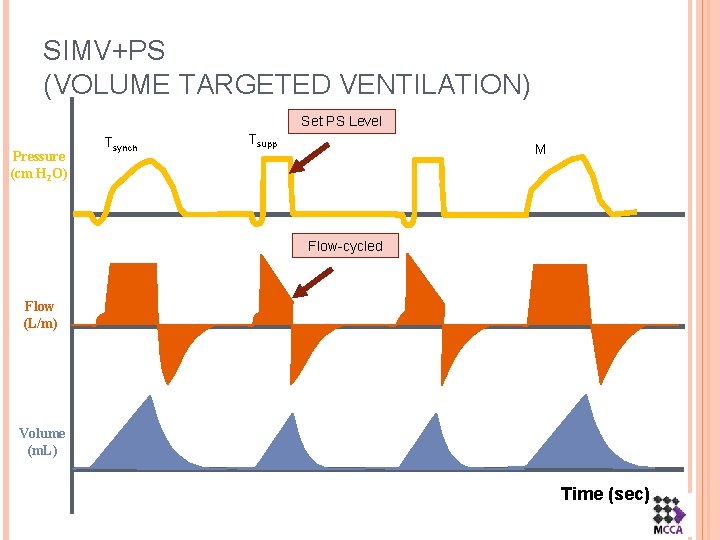 SIMV+PS
(VOLUME TARGETED VENTILATION)

Set PS Level

$T_{synch}$

$T_{supp}$

M

Pressure (cm $H_2O$)

Flow-cycled

Flow (L/m)

Volume (mL)

Time (sec)

MCCA